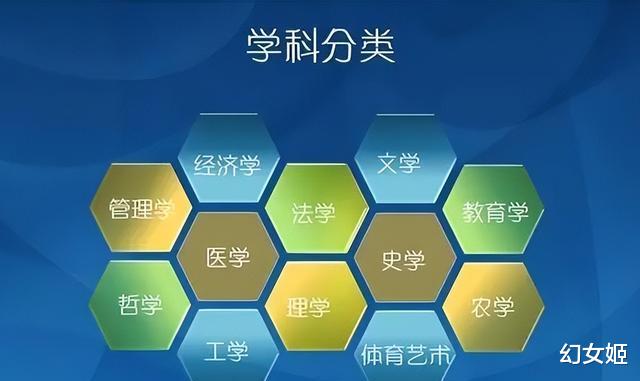 学科分类

经济学

文学

管理学

法学

教育学

医学

史学

哲学

理学

农学

工学

体育艺术

幻女姬